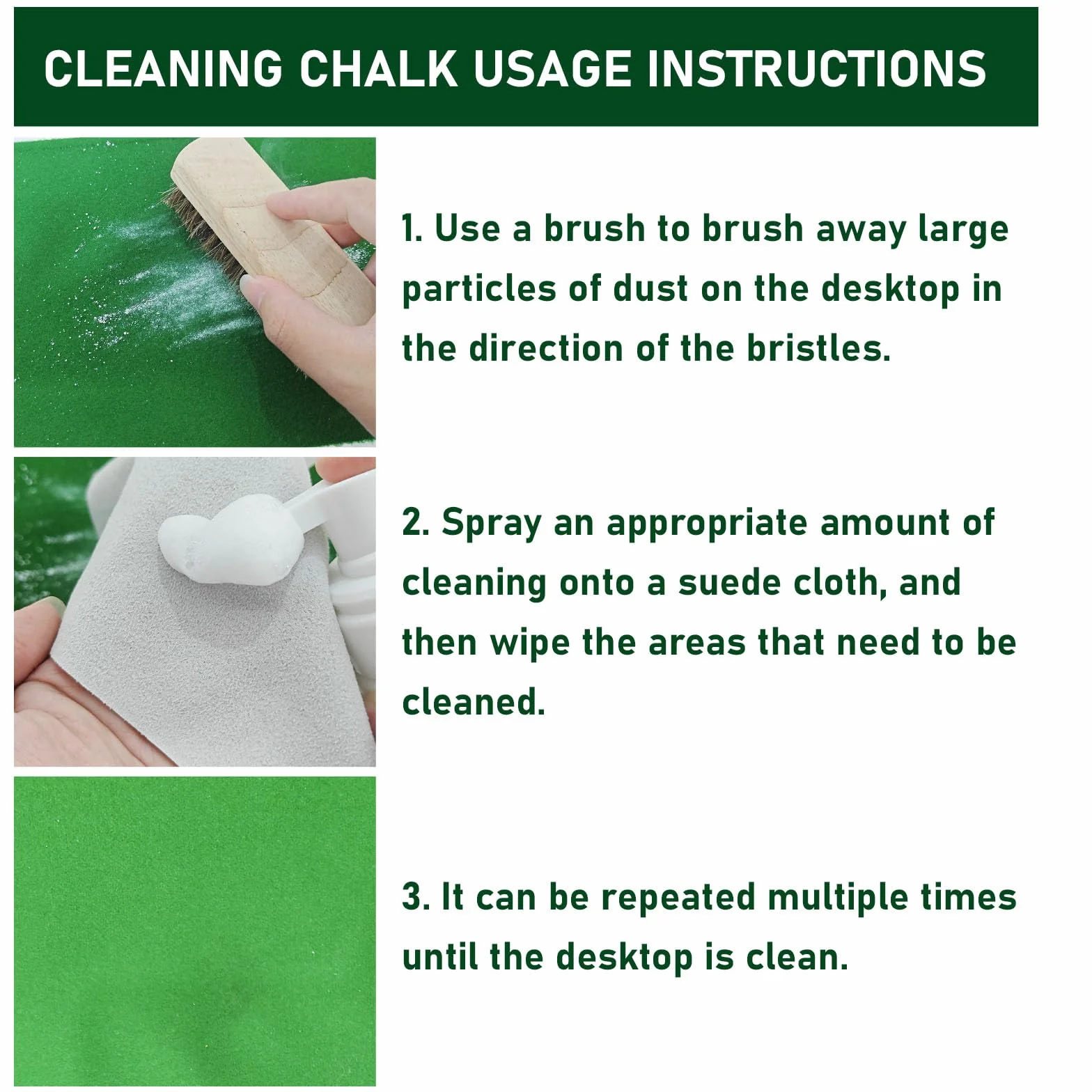 CLEANING CHALK USAGE INSTRUCTIONS

1. Use a brush to brush away large particles of dust on the desktop in the direction of the bristles.

2. Spray an appropriate amount of cleaning onto a suede cloth, and then wipe the areas that need to be cleaned.

3. It can be repeated multiple times until the desktop is clean.